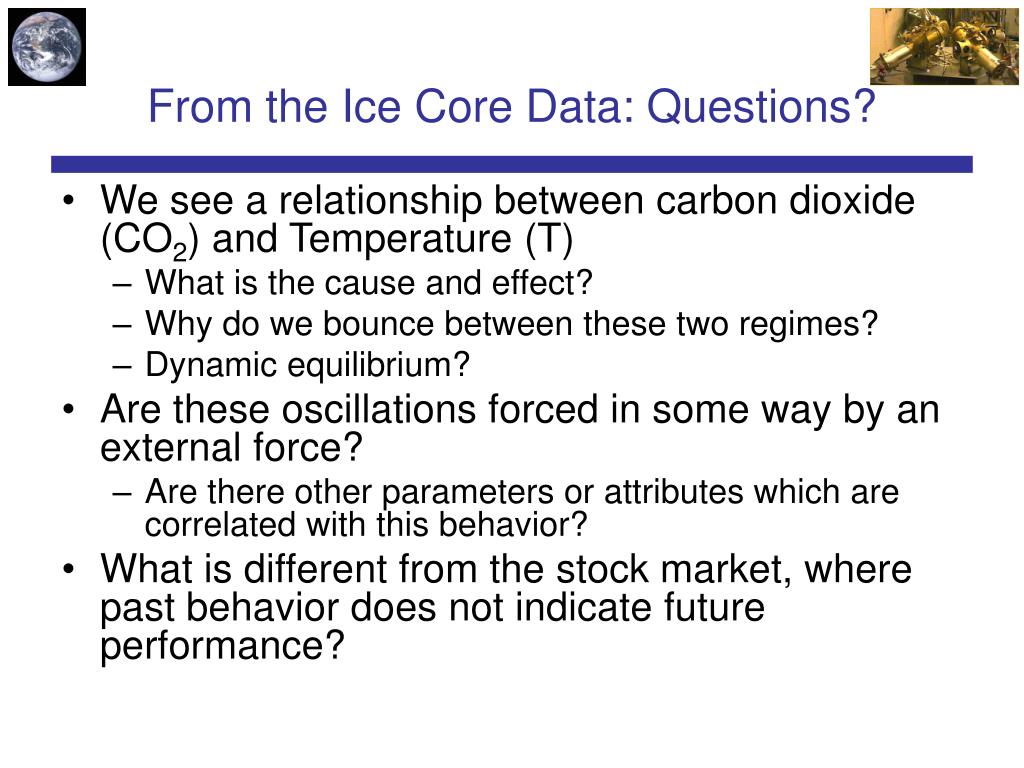 From the Ice Core Data: Questions?

• We see a relationship between carbon dioxide ($CO_2$) and Temperature (T)
– What is the cause and effect?
– Why do we bounce between these two regimes?
– Dynamic equilibrium?
• Are these oscillations forced in some way by an external force?
– Are there other parameters or attributes which are correlated with this behavior?
• What is different from the stock market, where past behavior does not indicate future performance?